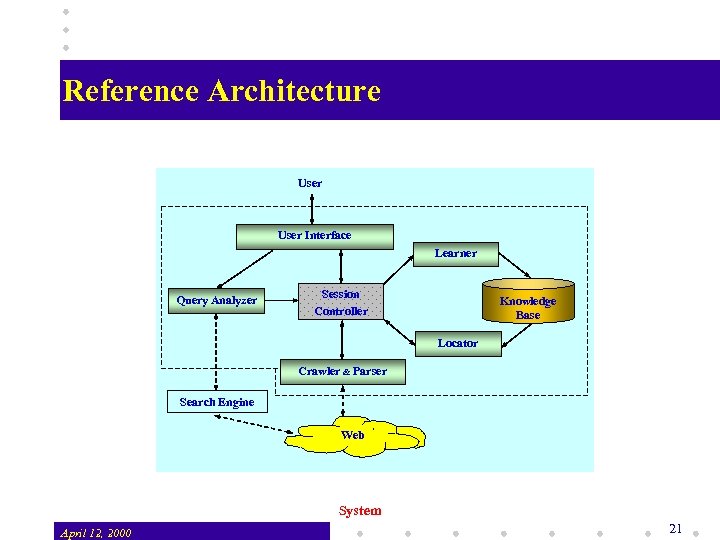 Reference Architecture

User

User Interface

Learner

Query Analyzer

Session Controller

Knowledge Base

Locator

Crawler & Parser

Search Engine

Web

System

April 12, 2000

21